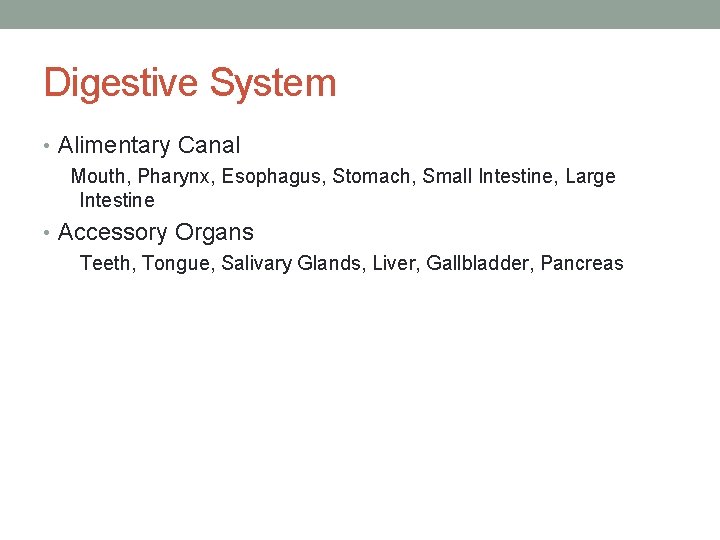 Digestive System

• Alimentary Canal

Mouth, Pharynx, Esophagus, Stomach, Small Intestine, Large Intestine

• Accessory Organs

Teeth, Tongue, Salivary Glands, Liver, Gallbladder, Pancreas